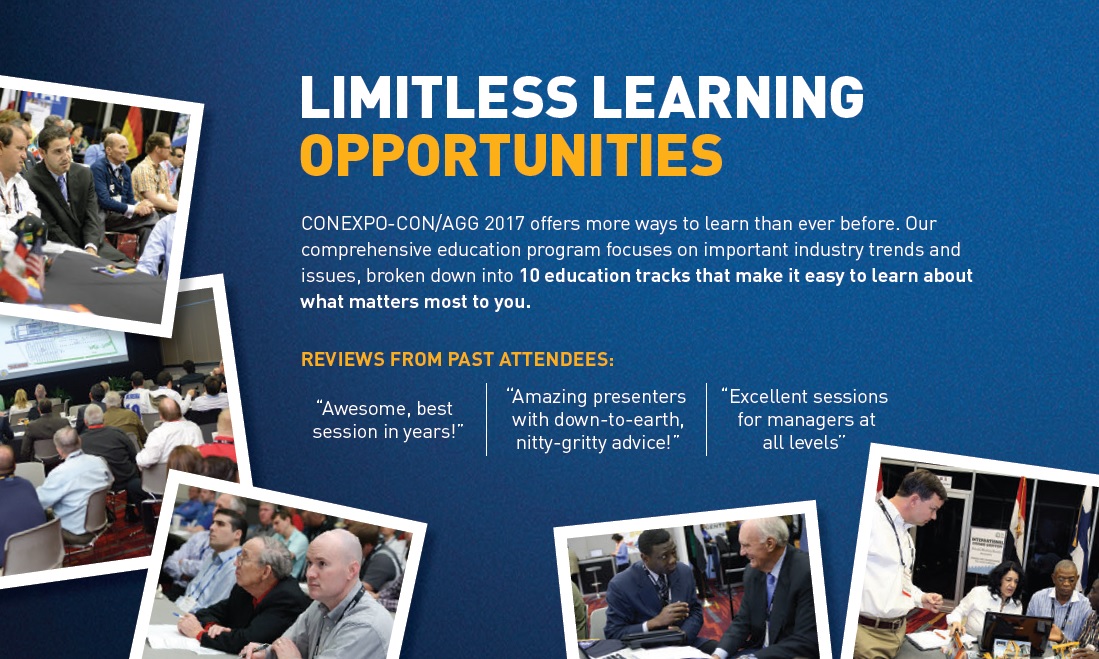 LIMITLESS LEARNING
OPPORTUNITIES

CONEXPO-CON/AGG 2017 offers more ways to learn than ever before. Our comprehensive education program focuses on important industry trends and issues, broken down into 10 education tracks that make it easy to learn about what matters most to you.

REVIEWS FROM PAST ATTENDEES:

"Awesome, best session in years!"

"Amazing presenters with down-to-earth, nitty-gritty advice!"

"Excellent sessions for managers at all levels"